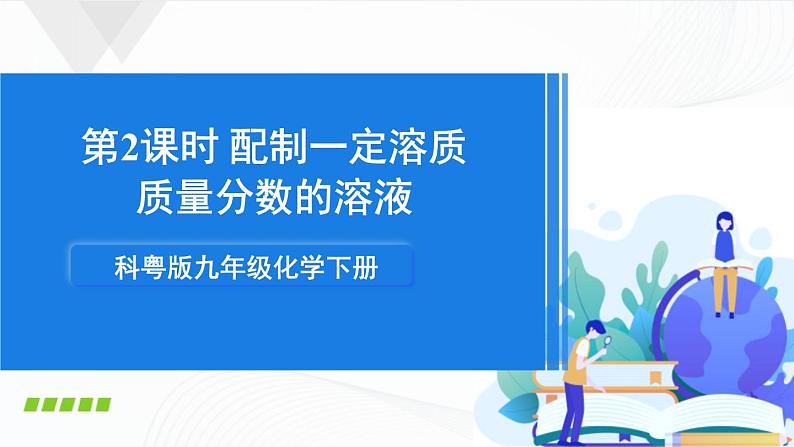 第2课时 配制一定溶质质量分数的溶液

科粤版九年级化学下册